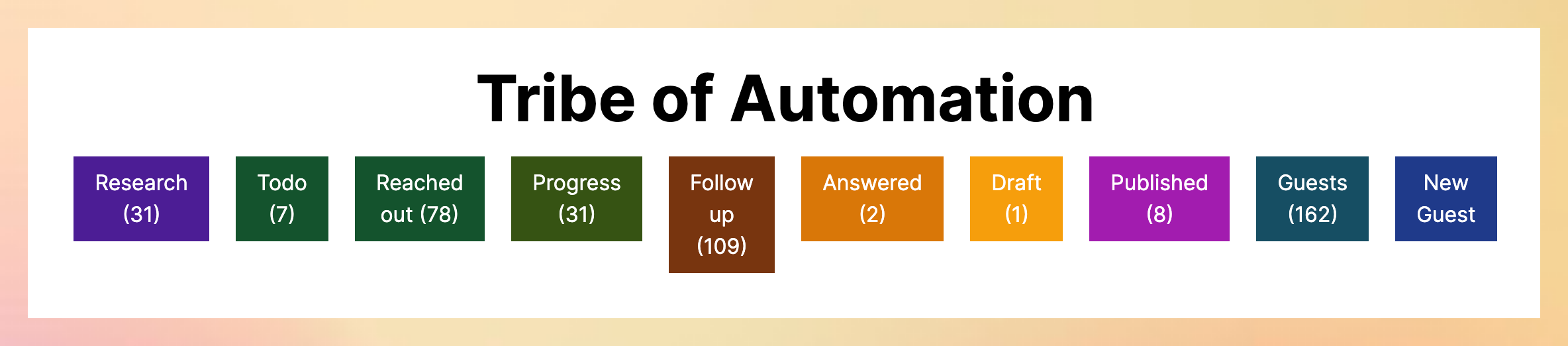 Tribe of Automation

Research (31)

Todo (7)

Reached out (78)

Progress (31)

Follow up (109)

Answered (2)

Draft (1)

Published (8)

Guests (162)

New Guest